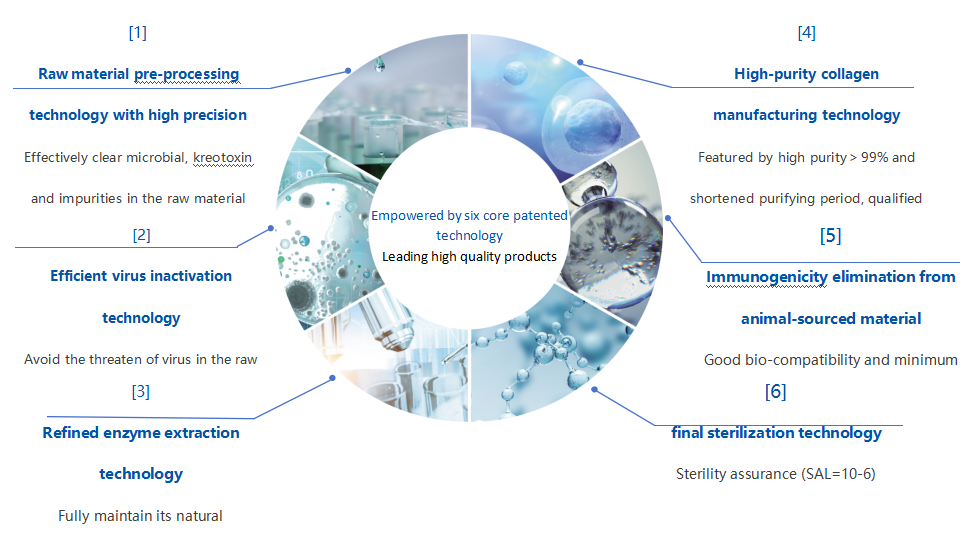 [1]

Raw material pre-processing technology with high precision

Effectively clear microbial, kreotoxin and impurities in the raw material

[2]

Efficient virus inactivation technology

Avoid the threaten of virus in the raw

[3]

Refined enzyme extraction technology

Fully maintain its natural

Empowered by six core patented technology

Leading high quality products

[4]

High-purity collagen manufacturing technology

Featured by high purity > 99% and shortened purifying period, qualified

[5]

Immunogenicity elimination from animal-sourced material

Good bio-compatibility and minimum

[6]

final sterilization technology

Sterility assurance (SAL=10-6)